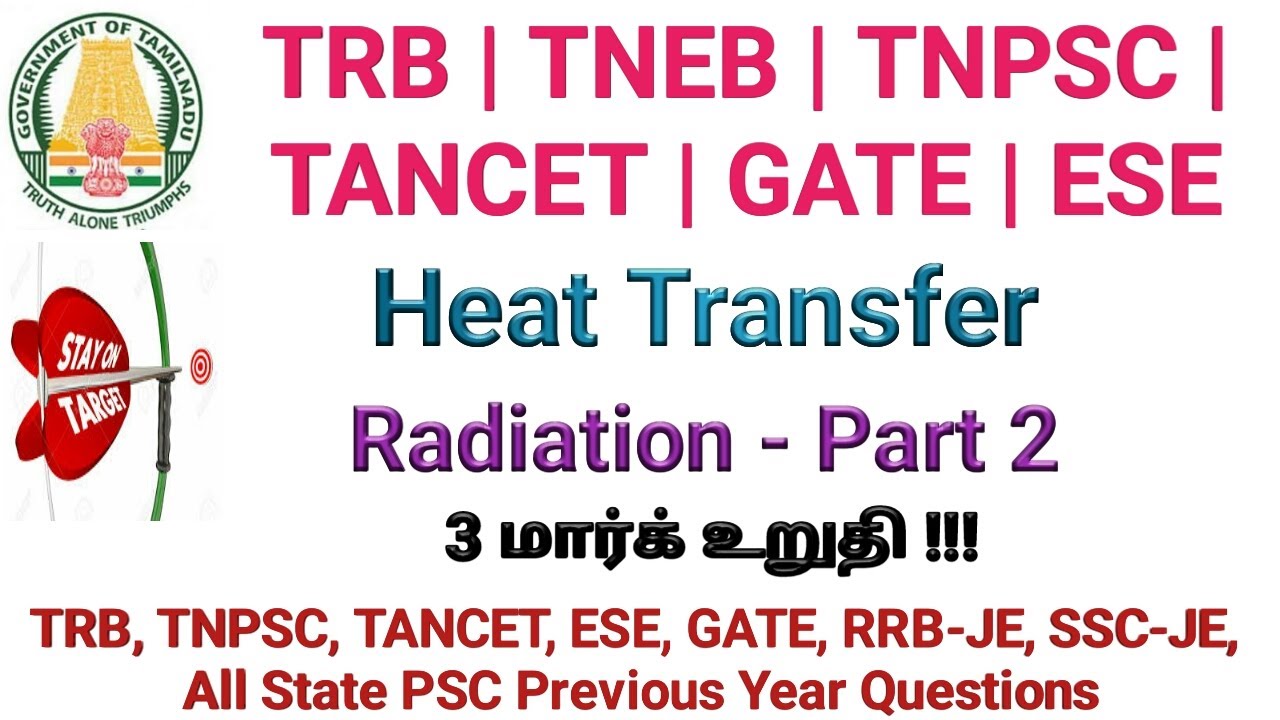 GOVERNMENT OF TAMILNADU
TRUTH ALONE TRIUMPHS

TRB | TNEB | TNPSC | TANCET | GATE | ESE

STAY ON TARGET

Heat Transfer

Radiation - Part 2

3 மார்க் உறுதி !!!

TRB, TNPSC, TANCET, ESE, GATE, RRB-JE, SSC-JE, All State PSC Previous Year Questions